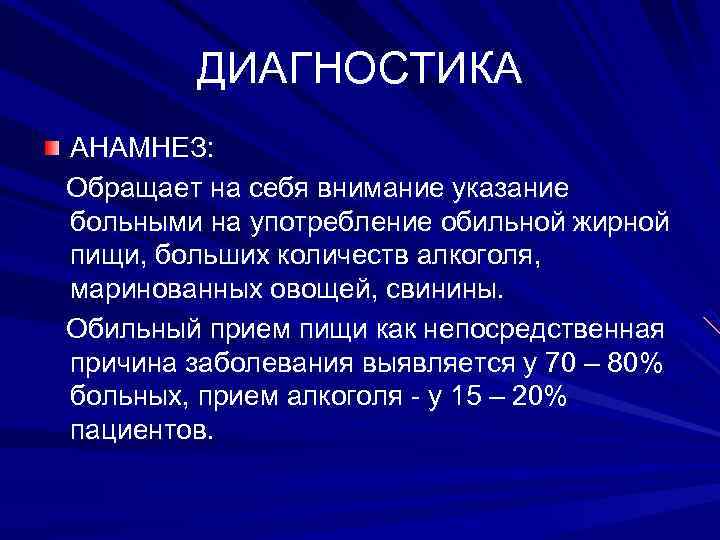 ДИАГНОСТИКА

АНАМНЕЗ:

Обращает на себя внимание указание больными на употребление обильной жирной пищи, больших количеств алкоголя, маринованных овощей, свинины.

Обильный прием пищи как непосредственная причина заболевания выявляется у 70 – 80% больных, прием алкоголя - у 15 – 20% пациентов.